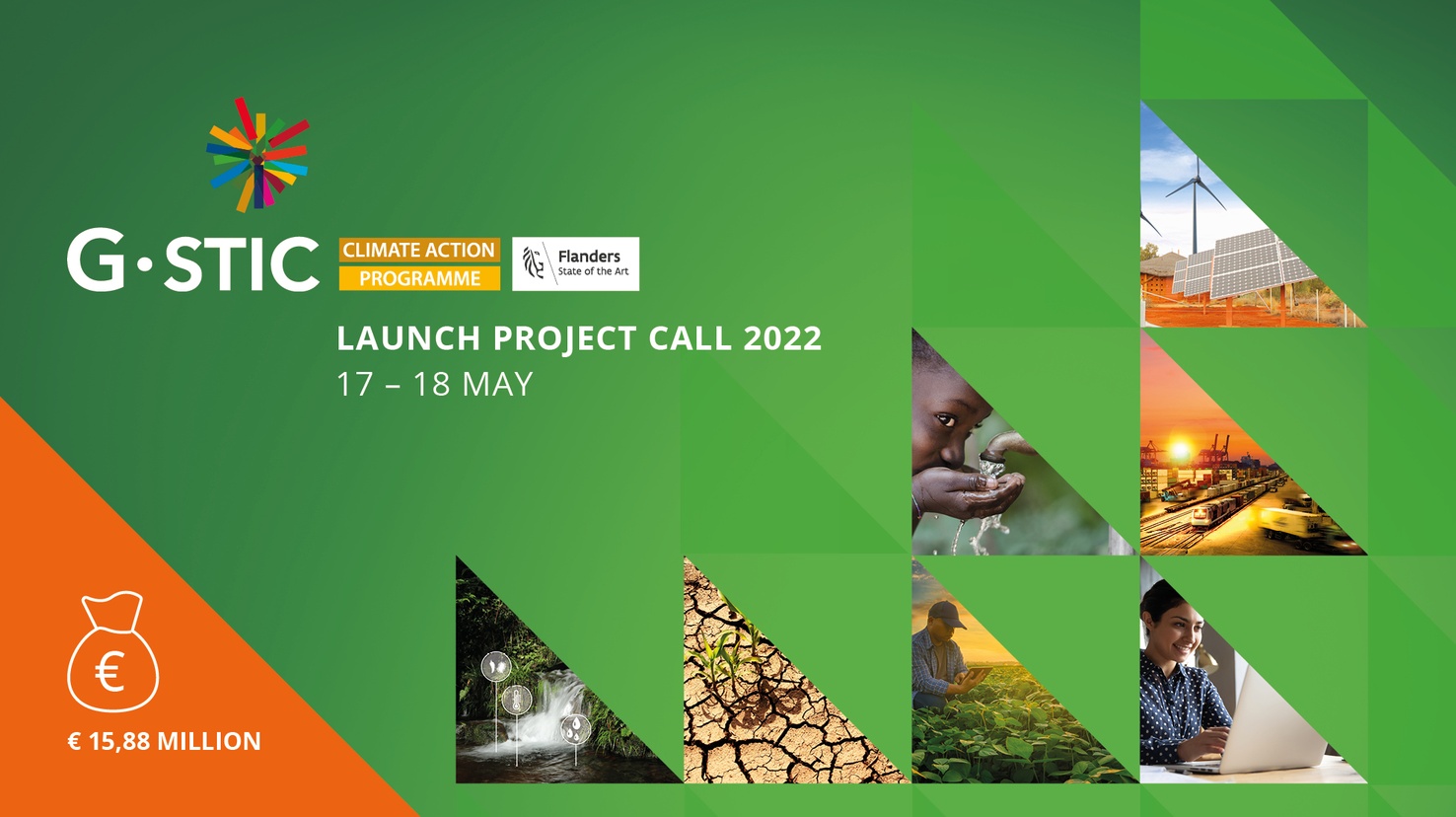 G·STIC

CLIMATE ACTION
PROGRAMME

Flanders
State of the Art

LAUNCH PROJECT CALL 2022
17 – 18 MAY

€

€ 15,88 MILLION